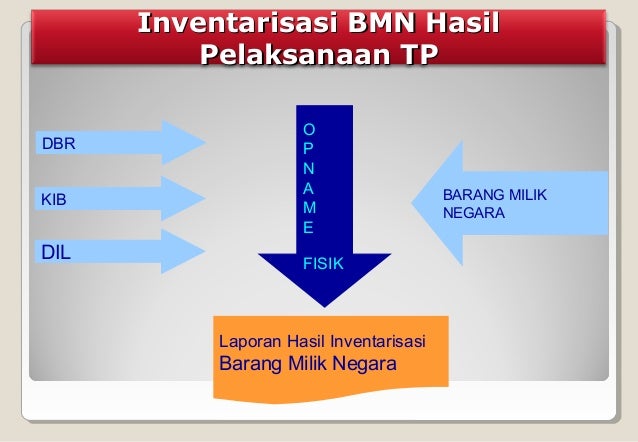 Inventarisasi BMN Hasil Pelaksanaan TP

DBR

KIB

DIL

O
P
N
A
M
E

FISIK

BARANG MILIK NEGARA

Laporan Hasil Inventarisasi
Barang Milik Negara